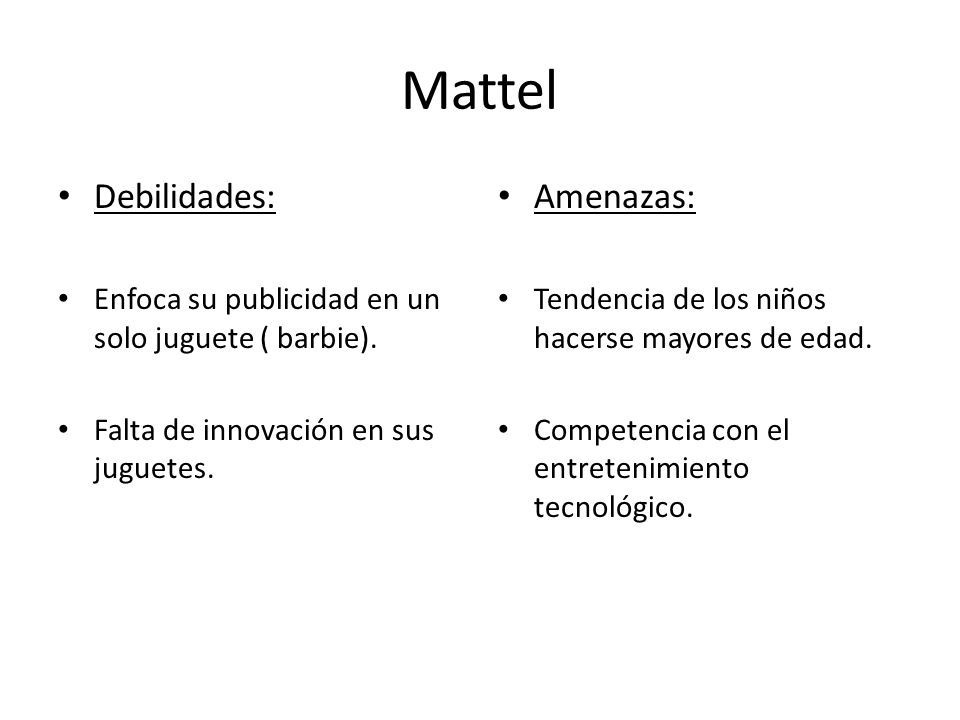 Mattel

• Debilidades:

• Enfoca su publicidad en un solo juguete ( barbie).

• Falta de innovación en sus juguetes.

• Amenazas:

• Tendencia de los niños hacerse mayores de edad.

• Competencia con el entretenimiento tecnológico.